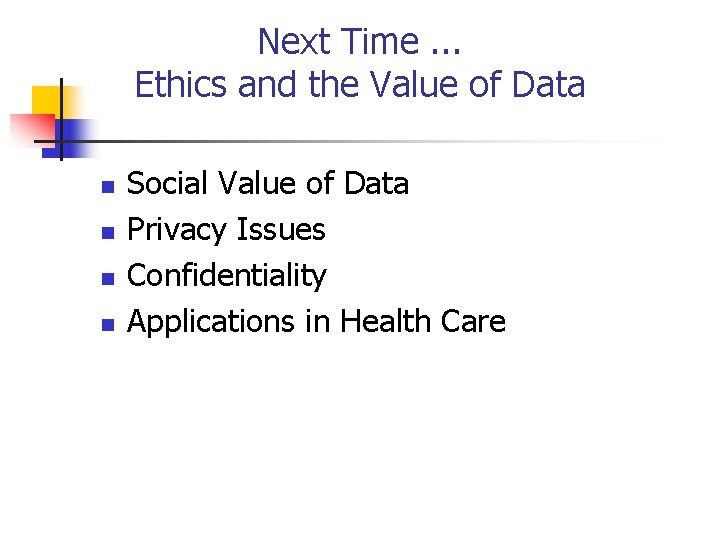 Next Time ...
Ethics and the Value of Data

- Social Value of Data
- Privacy Issues
- Confidentiality
- Applications in Health Care